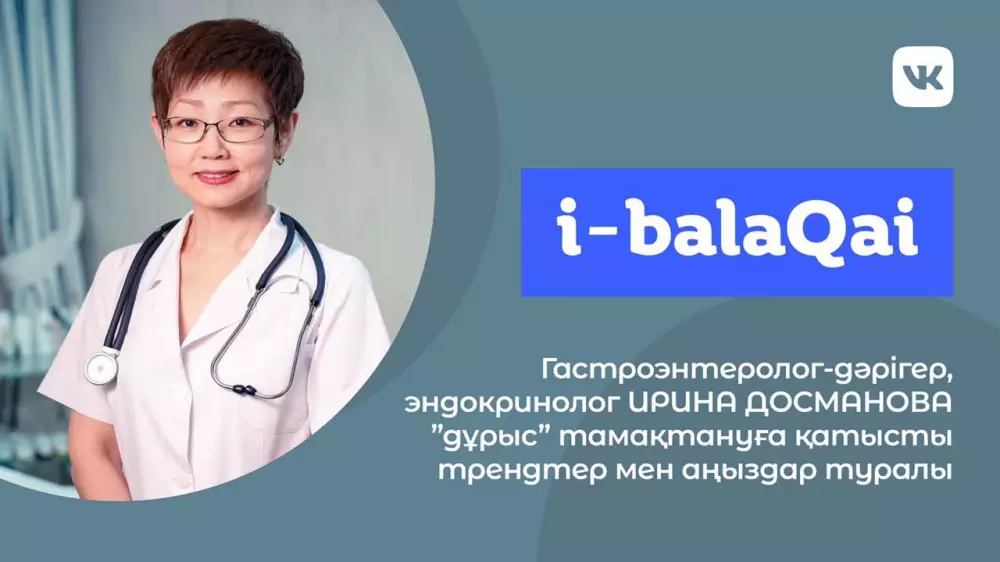 VK

i-balaQai

Гастроэнтеролог-дәрігер, эндокринолог ИРИНА ДОСМАНОВА "дұрыс" тамақтануға қатысты трендтер мен аңыздар туралы